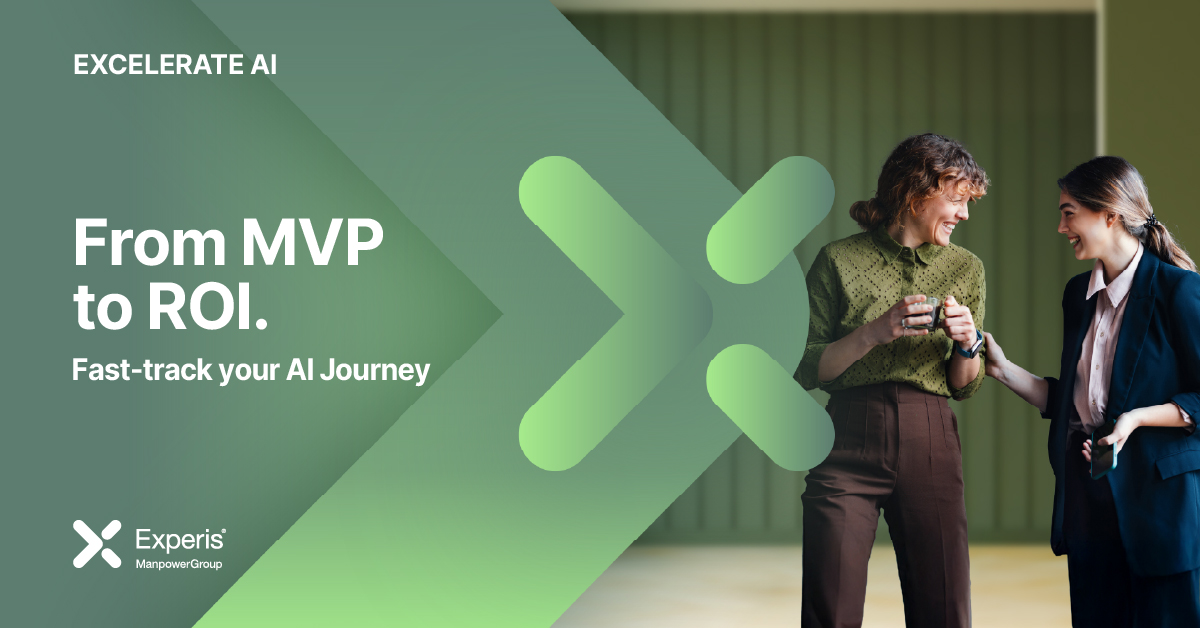 EXCELERATE AI

From MVP to ROI.

Fast-track your AI Journey

Experis®
ManpowerGroup